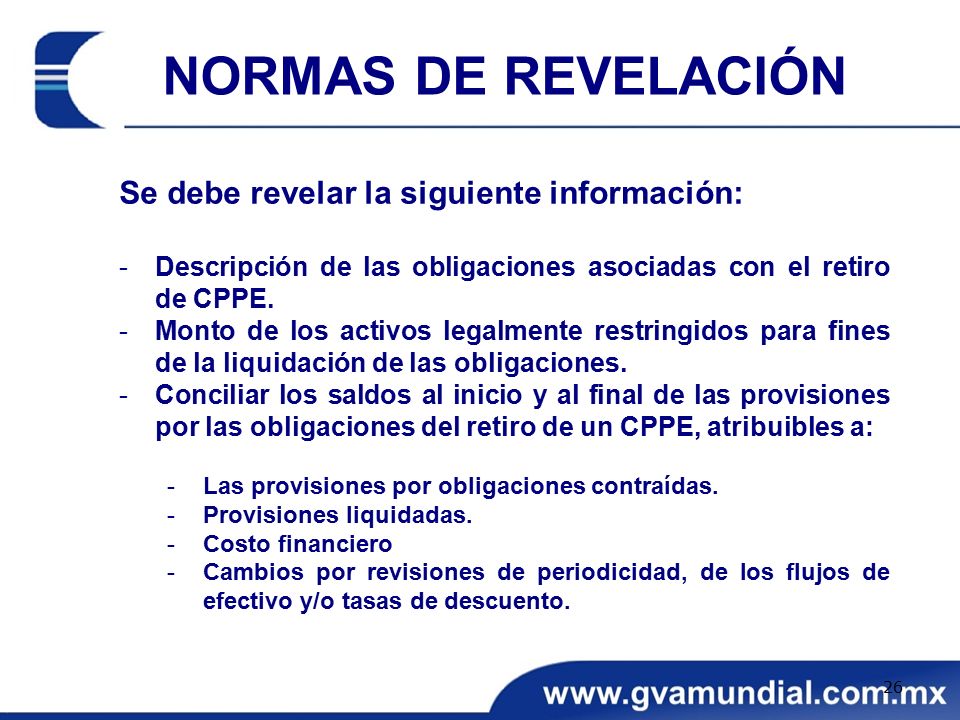 NORMAS DE REVELACIÓN

Se debe revelar la siguiente información:

- Descripción de las obligaciones asociadas con el retiro de CPPE.
- Monto de los activos legalmente restringidos para fines de la liquidación de las obligaciones.
- Conciliar los saldos al inicio y al final de las provisiones por las obligaciones del retiro de un CPPE, atribuibles a:

- Las provisiones por obligaciones contraídas.
- Provisiones liquidadas.
- Costo financiero
- Cambios por revisiones de periodicidad, de los flujos de efectivo y/o tasas de descuento.

26

www.gvamundial.com.mx